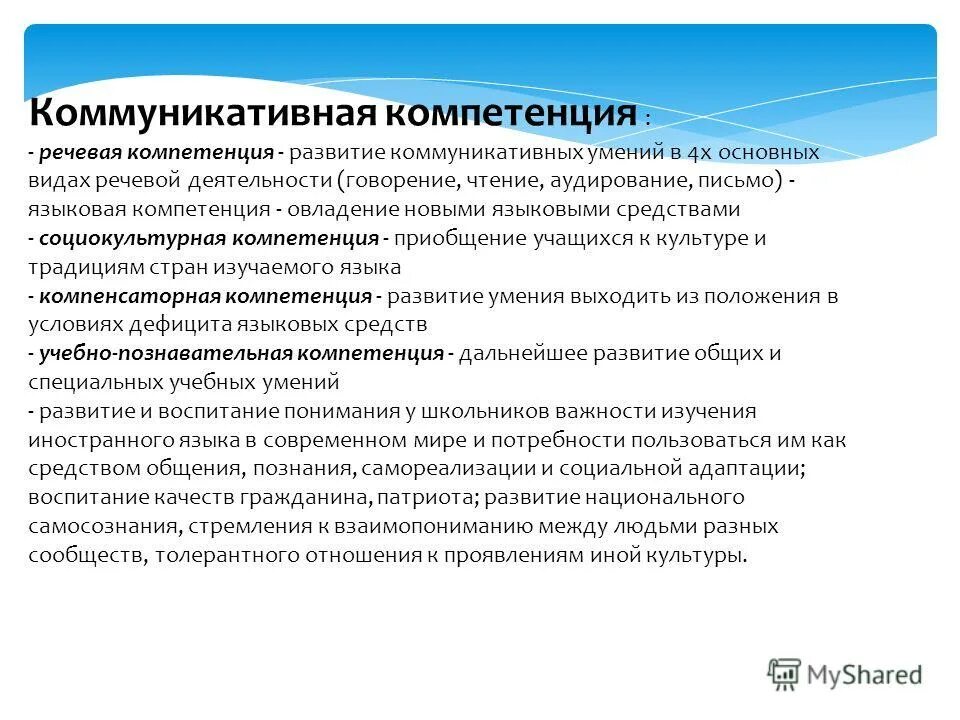 Коммуникативная компетенция :

- речевая компетенция - развитие коммуникативных умений в 4х основных видах речевой деятельности (говорение, чтение, аудирование, письмо) - языковая компетенция - овладение новыми языковыми средствами
- социокультурная компетенция - приобщение учащихся к культуре и традициям стран изучаемого языка
- компенсаторная компетенция - развитие умения выходить из положения в условиях дефицита языковых средств
- учебно-познавательная компетенция - дальнейшее развитие общих и специальных учебных умений
- развитие и воспитание понимания у школьников важности изучения иностранного языка в современном мире и потребности пользоваться им как средством общения, познания, самореализации и социальной адаптации; воспитание качеств гражданина, патриота; развитие национального самосознания, стремления к взаимопониманию между людьми разных сообществ, толерантного отношения к проявлениям иной культуры.

MyShared